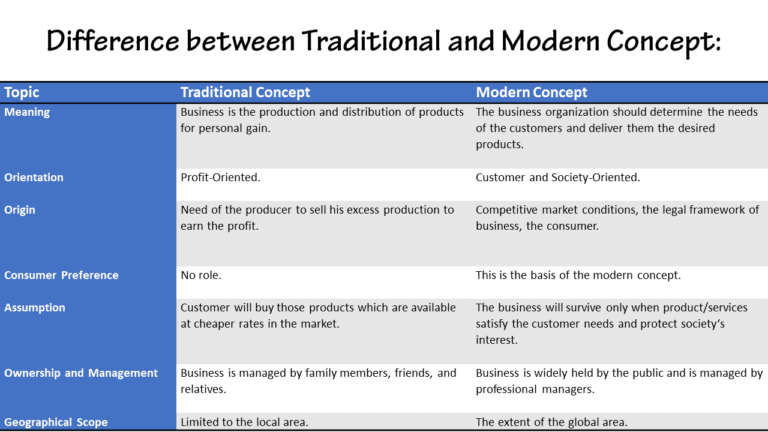 Difference between Traditional and Modern Concept:

| Topic | Traditional Concept | Modern Concept |
|---|---|---|
| Meaning | Business is the production and distribution of products for personal gain. | The business organization should determine the needs of the customers and deliver them the desired products. |
| Orientation | Profit-Oriented. | Customer and Society-Oriented. |
| Origin | Need of the producer to sell his excess production to earn the profit. | Competitive market conditions, the legal framework of business, the consumer. |
| Consumer Preference | No role. | This is the basis of the modern concept. |
| Assumption | Customer will buy those products which are available at cheaper rates in the market. | The business will survive only when product/services satisfy the customer needs and protect society's interest. |
| Ownership and Management | Business is managed by family members, friends, and relatives. | Business is widely held by the public and is managed by professional managers. |
| Geographical Scope | Limited to the local area. | The extent of the global area. |